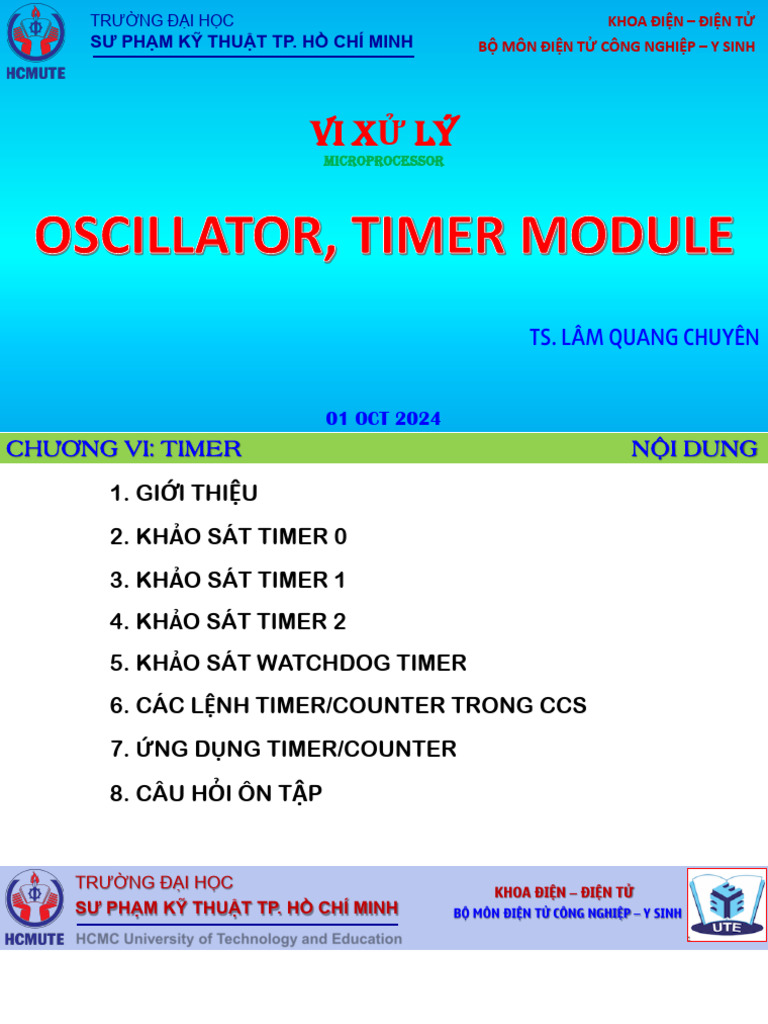 HCMUTE

TRƯỜNG ĐẠI HỌC
SƯ PHẠM KỸ THUẬT TP. HỒ CHÍ MINH

KHOA ĐIỆN – ĐIỆN TỬ
BỘ MÔN ĐIỆN TỬ CÔNG NGHIỆP – Y SINH

VI XỬ LÝ
MICROPROCESSOR

OSCILLATOR, TIMER MODULE

TS. LÂM QUANG CHUYÊN

01 OCT 2024

CHƯƠNG VI: TIMER

NỘI DUNG

1. GIỚI THIỆU
2. KHẢO SÁT TIMER 0
3. KHẢO SÁT TIMER 1
4. KHẢO SÁT TIMER 2
5. KHẢO SÁT WATCHDOG TIMER
6. CÁC LỆNH TIMER/COUNTER TRONG CCS
7. ỨNG DỤNG TIMER/COUNTER
8. CÂU HỎI ÔN TẬP

HCMUTE

TRƯỜNG ĐẠI HỌC
SƯ PHẠM KỸ THUẬT TP. HỒ CHÍ MINH
HCMC University of Technology and Education

KHOA ĐIỆN – ĐIỆN TỬ
BỘ MÔN ĐIỆN TỬ CÔNG NGHIỆP – Y SINH

UTE